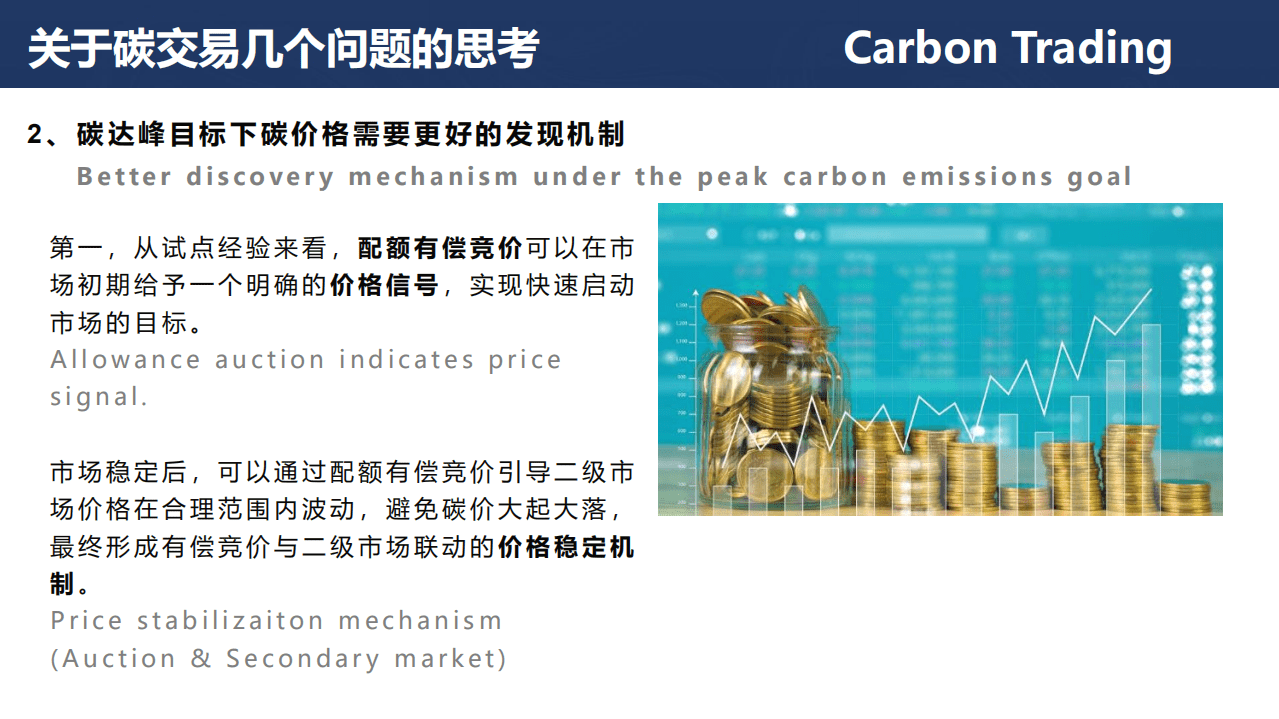 关于碳交易几个问题的思考 Carbon Trading

2、碳达峰目标下碳价格需要更好的发现机制
Better discovery mechanism under the peak carbon emissions goal

第一，从试点经验来看，配额有偿竞价可以在市场初期给予一个明确的价格信号，实现快速启动市场的目标。
Allowance auction indicates price signal.

市场稳定后，可以通过配额有偿竞价引导二级市场价格在合理范围内波动，避免碳价大起大落，最终形成有偿竞价与二级市场联动的价格稳定机制。
Price stabilizaiton mechanism (Auction & Secondary market)